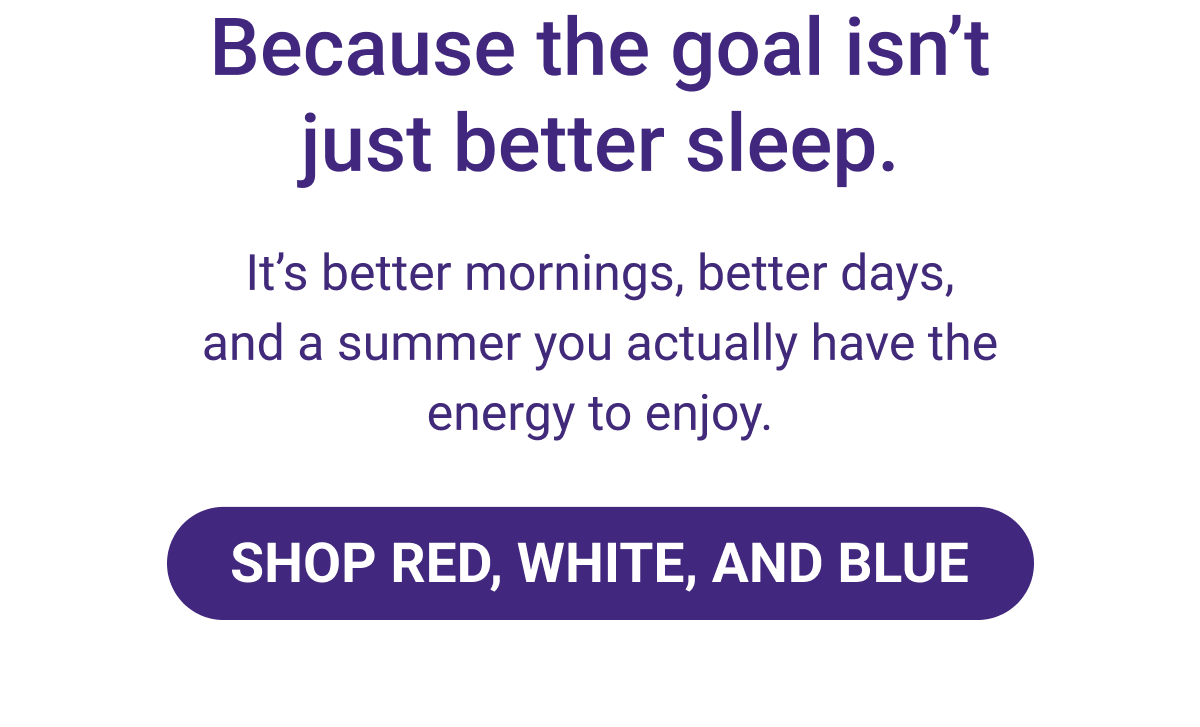 Because the goal isn’t just better sleep.

It’s better mornings, better days, and a summer you actually have the energy to enjoy.

SHOP RED, WHITE, AND BLUE